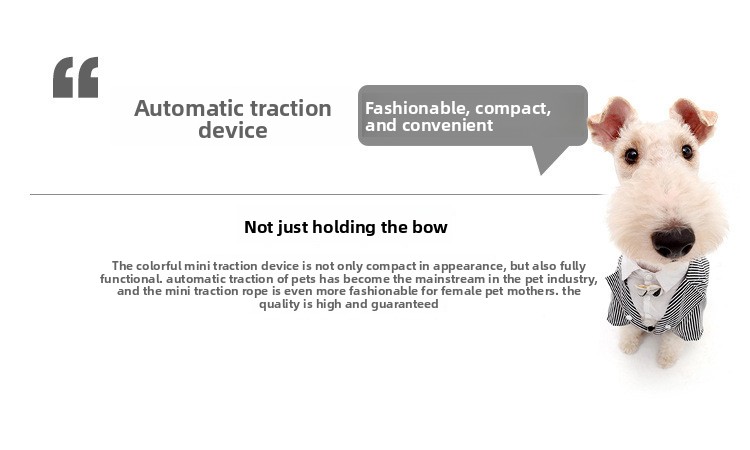 “

Automatic traction device

Fashionable, compact, and convenient

Not just holding the bow

The colorful mini traction device is not only compact in appearance, but also fully functional. automatic traction of pets has become the mainstream in the pet industry, and the mini traction rope is even more fashionable for female pet mothers. the quality is high and guaranteed